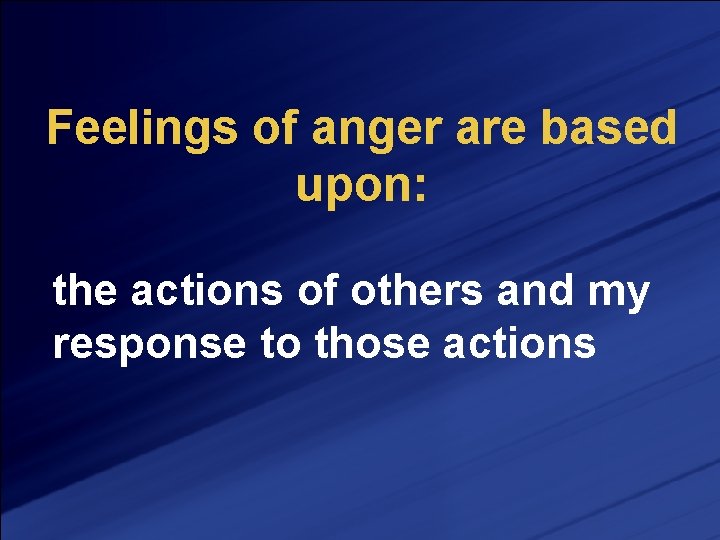 Feelings of anger are based upon:

the actions of others and my response to those actions